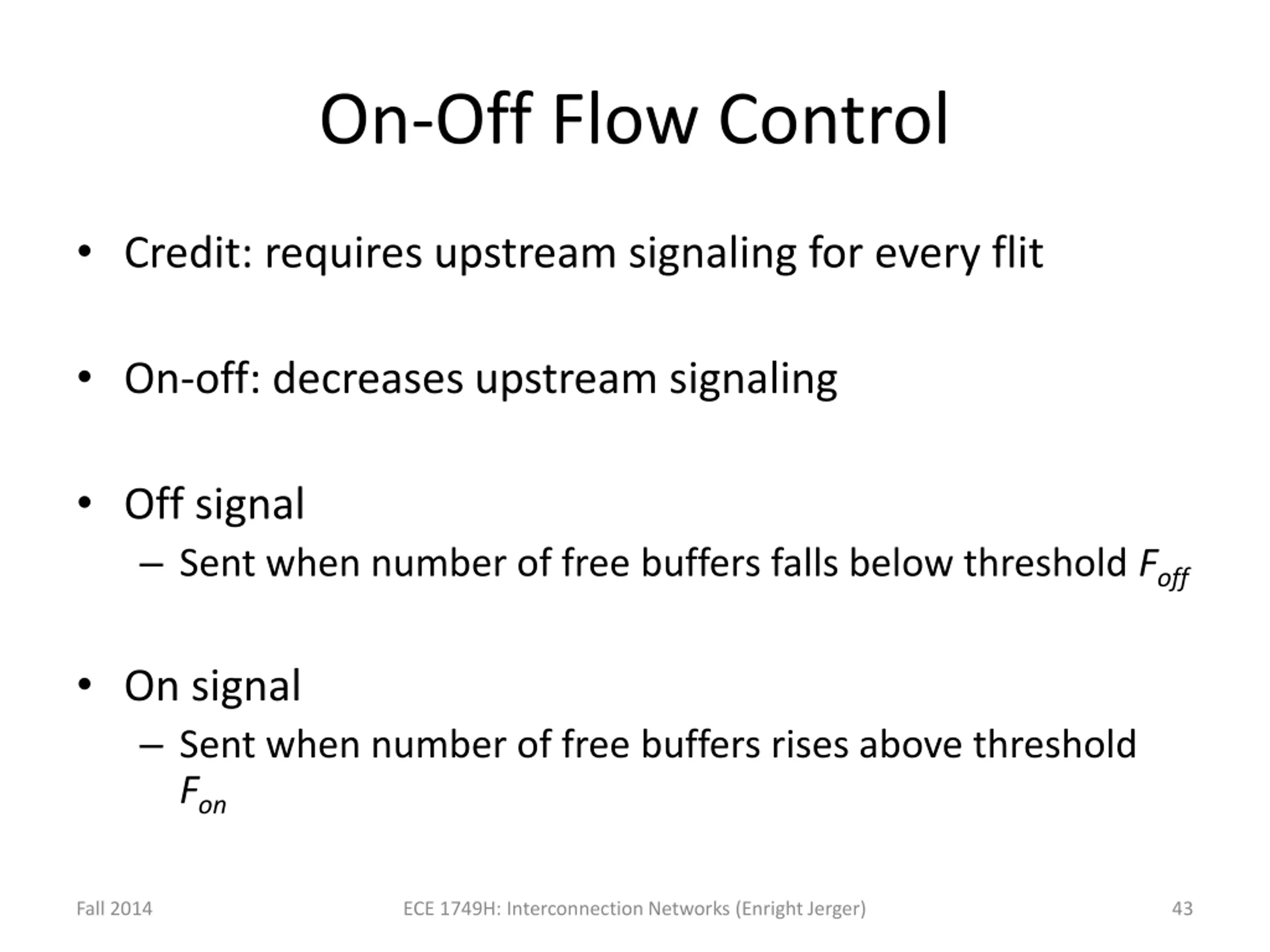 On-Off Flow Control

• Credit: requires upstream signaling for every flit

• On-off: decreases upstream signaling

• Off signal
– Sent when number of free buffers falls below threshold $F_{off}$

• On signal
– Sent when number of free buffers rises above threshold $F_{on}$

Fall 2014

ECE 1749H: Interconnection Networks (Enright Jerger)

43